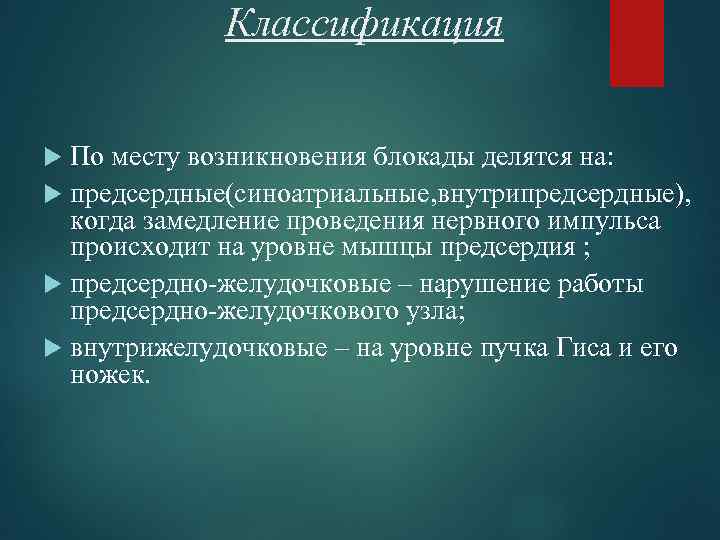 Классификация

По месту возникновения блокады делятся на:

предсердные(синоатриальные,внутрипредсердные), когда замедление проведения нервного импульса происходит на уровне мышцы предсердия ;

предсердно-желудочковые – нарушение работы предсердно-желудочкового узла;

внутрижелудочковые – на уровне пучка Гиса и его ножек.